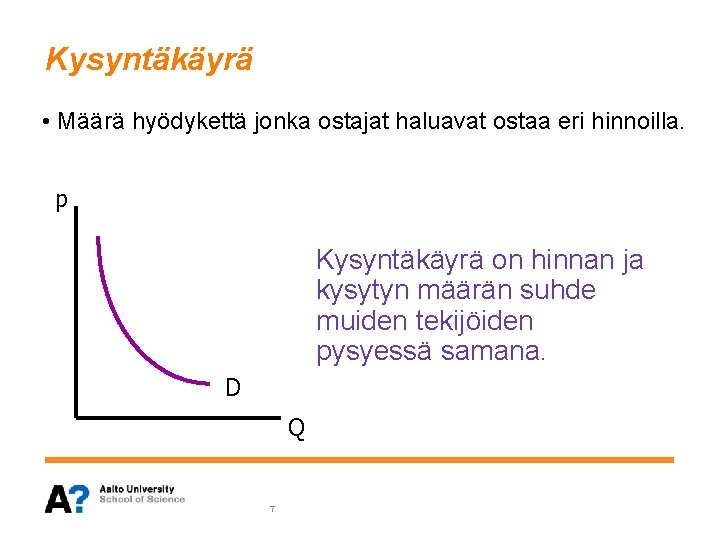 Kysyntäkäyrä

• Määrä hyödykettä jonka ostajat haluavat ostaa eri hinnoilla.

p

D

Q

Kysyntäkäyrä on hinnan ja kysytyn määrän suhde muiden tekijöiden pysyessä samana.

A?

Aalto University
School of Science

7